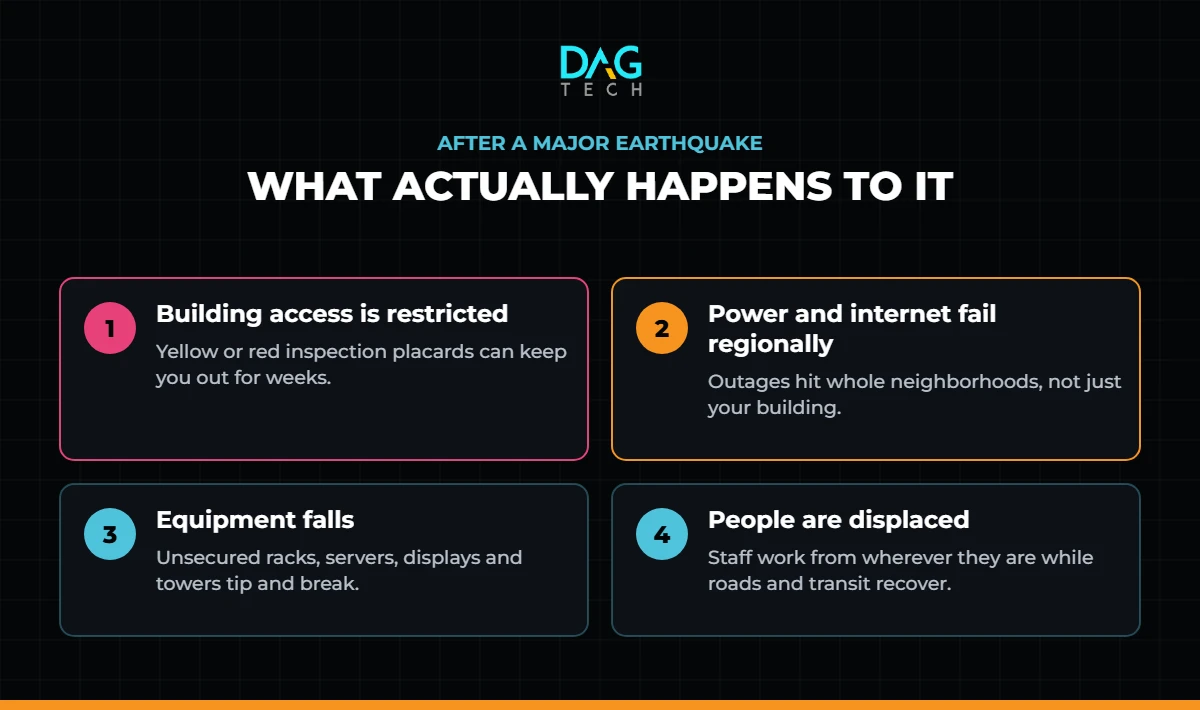 DAG
TECH

AFTER A MAJOR EARTHQUAKE

WHAT ACTUALLY HAPPENS TO IT

1

Building access is restricted

Yellow or red inspection placards can keep you out for weeks.

2

Power and internet fail regionally

Outages hit whole neighborhoods, not just your building.

3

Equipment falls

Unsecured racks, servers, displays and towers tip and break.

4

People are displaced

Staff work from wherever they are while roads and transit recover.